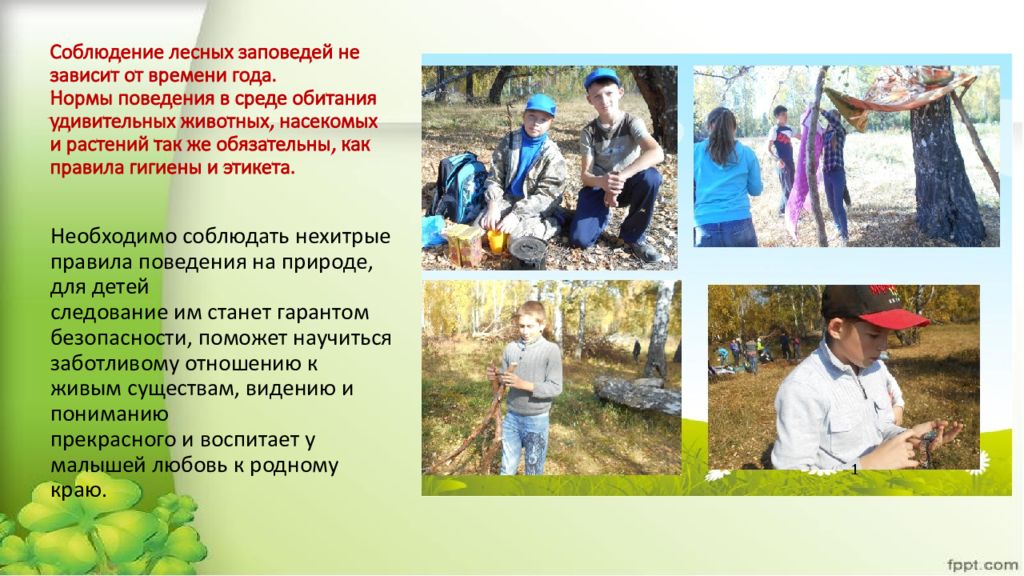 Соблюдение лесных заповедей не зависит от времени года.
Нормы поведения в среде обитания удивительных животных, насекомых и растений так же обязательны, как правила гигиены и этикета.

Необходимо соблюдать нехитрые правила поведения на природе, для детей следование им станет гарантом безопасности, поможет научиться заботливому отношению к живым существам, видению и пониманию прекрасного и воспитает у малышей любовь к родному краю.

1

fppt.com